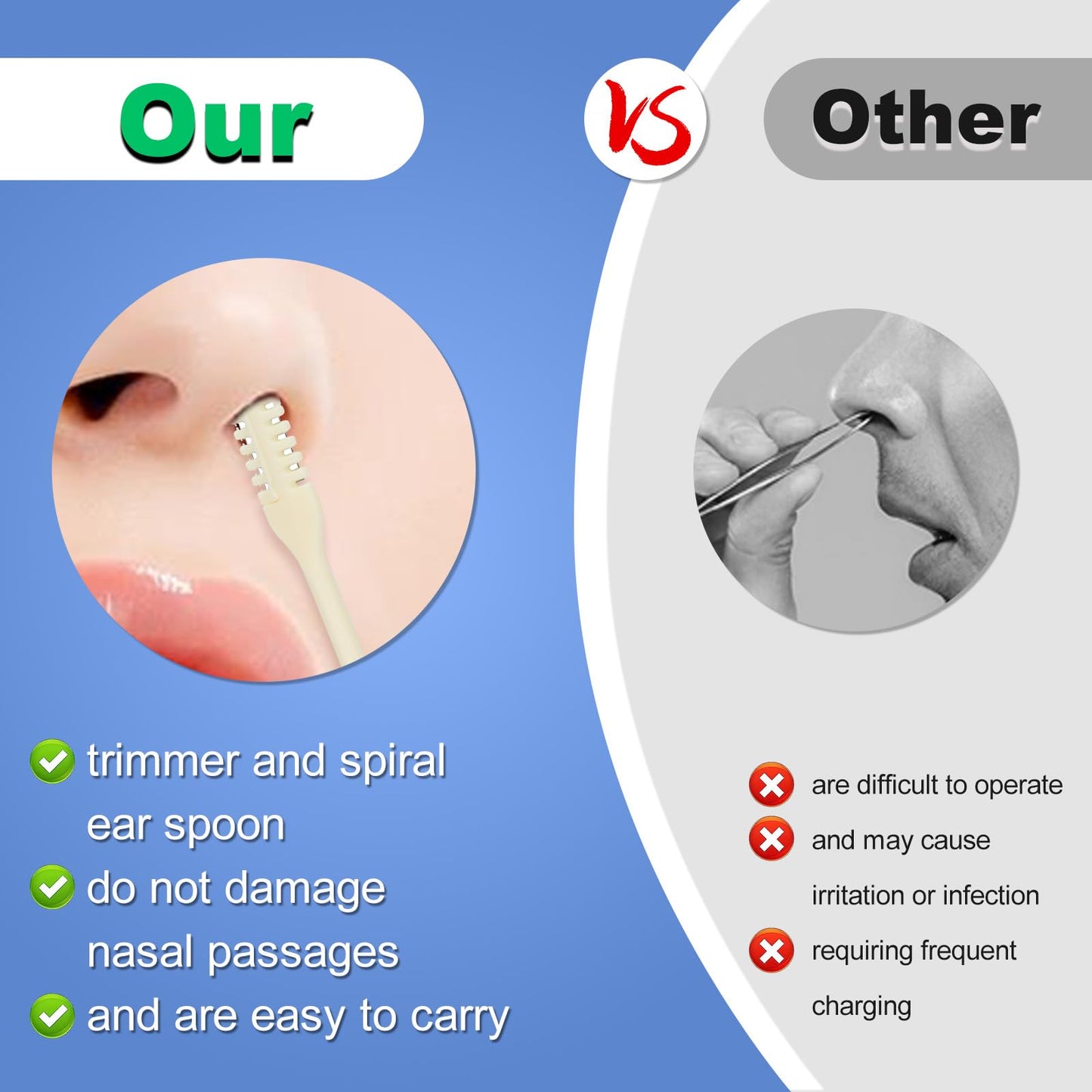 Our

VS

Other

trimmer and spiral ear spoon

do not damage nasal passages

and are easy to carry

are difficult to operate

and may cause irritation or infection

requiring frequent charging